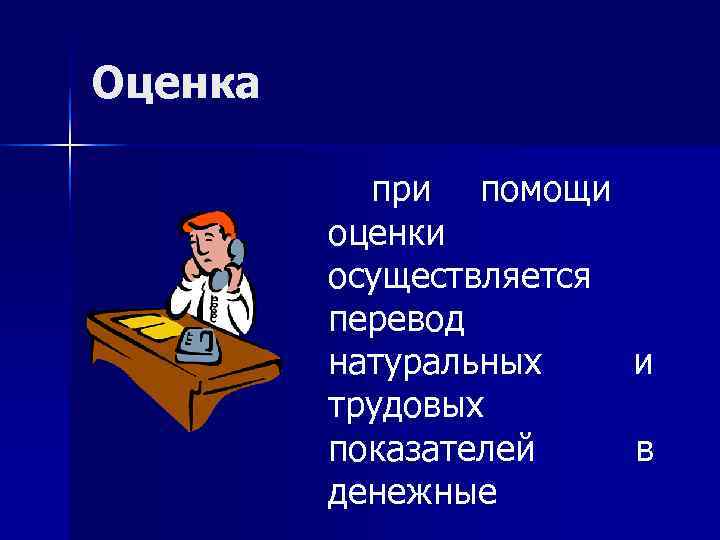 Оценка

при помощи оценки осуществляется перевод натуральных и трудовых показателей в денежные